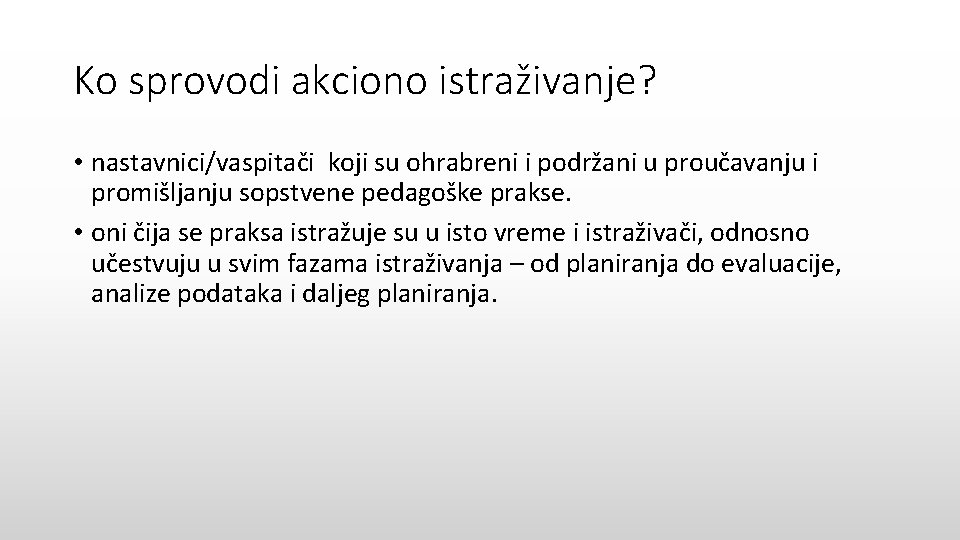 Ko sprovodi akciono istraživanje?

• nastavnici/vaspitači  koji su ohrabreni i podržani u proučavanju i promišljanju sopstvene pedagoške prakse.

• oni čija se praksa istražuje su u isto vreme i istraživači, odnosno učestvuju u svim fazama istraživanja – od planiranja do evaluacije, analize podataka i daljeg planiranja.